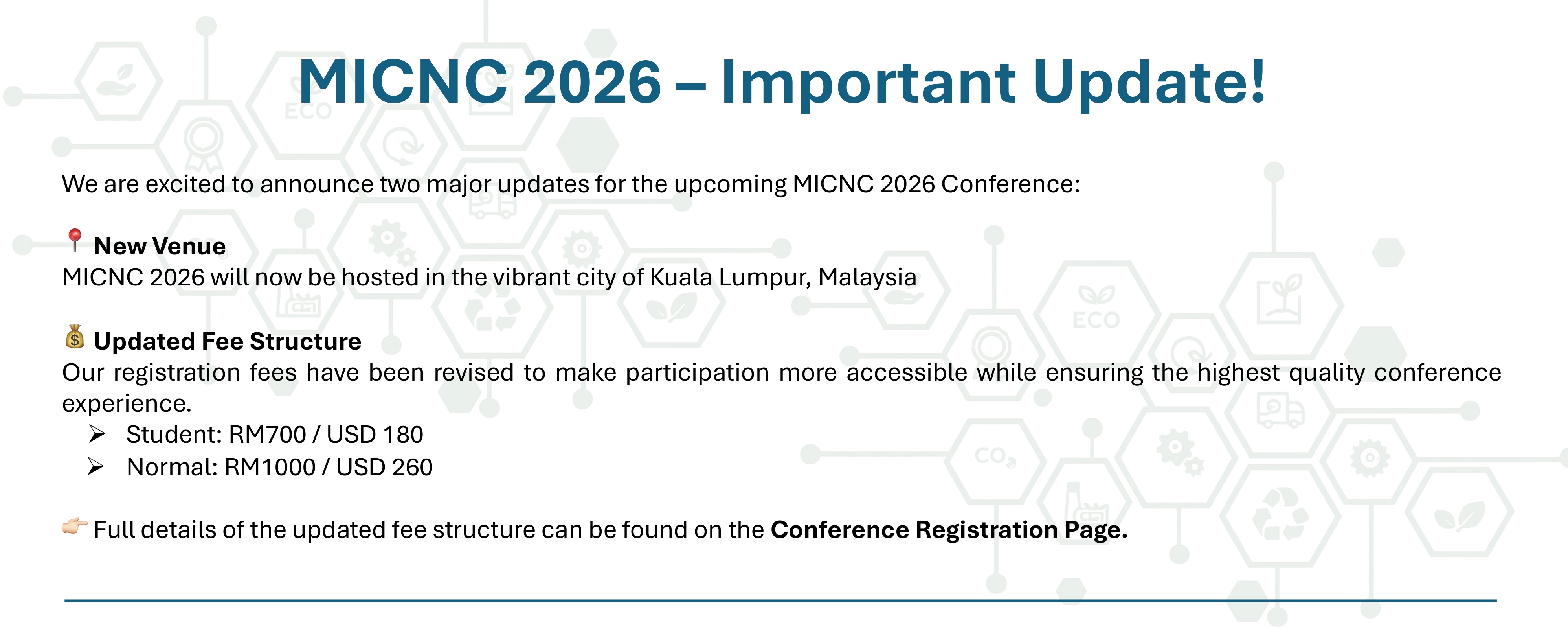 MICNC 2026 – Important Update!

We are excited to announce two major updates for the upcoming MICNC 2026 Conference:

📍 New Venue
MICNC 2026 will now be hosted in the vibrant city of Kuala Lumpur, Malaysia

💰 Updated Fee Structure
Our registration fees have been revised to make participation more accessible while ensuring the highest quality conference experience.
➢ Student: RM700 / USD 180
➢ Normal: RM1000 / USD 260

👉 Full details of the updated fee structure can be found on the Conference Registration Page.